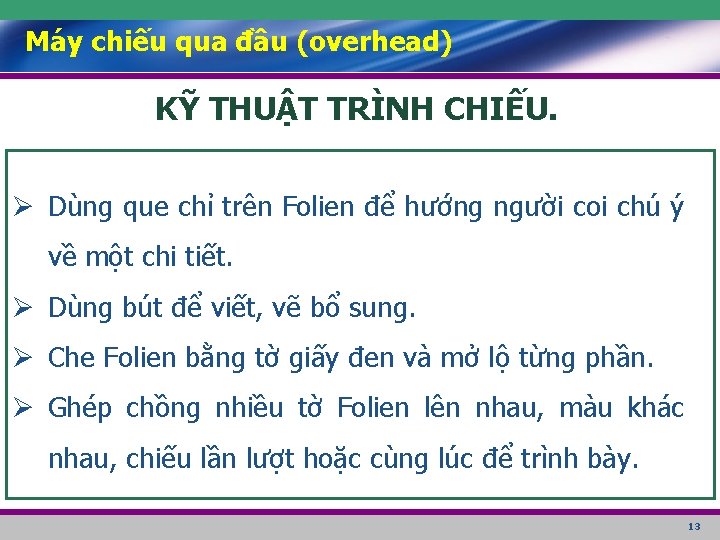 Máy chiếu qua đầu (overhead)

KỸ THUẬT TRÌNH CHIẾU.

➢ Dùng que chỉ trên Folien để hướng người coi chú ý về một chi tiết.

➢ Dùng bút để viết, vẽ bổ sung.

➢ Che Folien bằng tờ giấy đen và mở lộ từng phần.

➢ Ghép chồng nhiều tờ Folien lên nhau, màu khác nhau, chiếu lần lượt hoặc cùng lúc để trình bày.

13